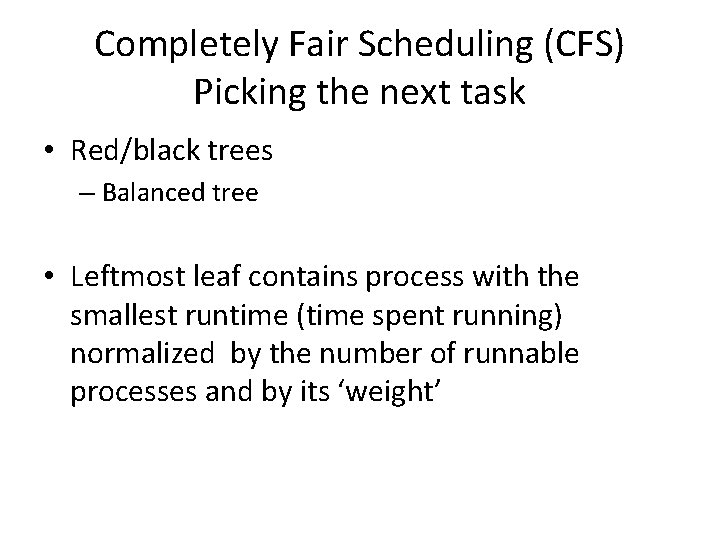 Completely Fair Scheduling (CFS)
Picking the next task

• Red/black trees
– Balanced tree

• Leftmost leaf contains process with the smallest runtime (time spent running) normalized by the number of runnable processes and by its ‘weight’